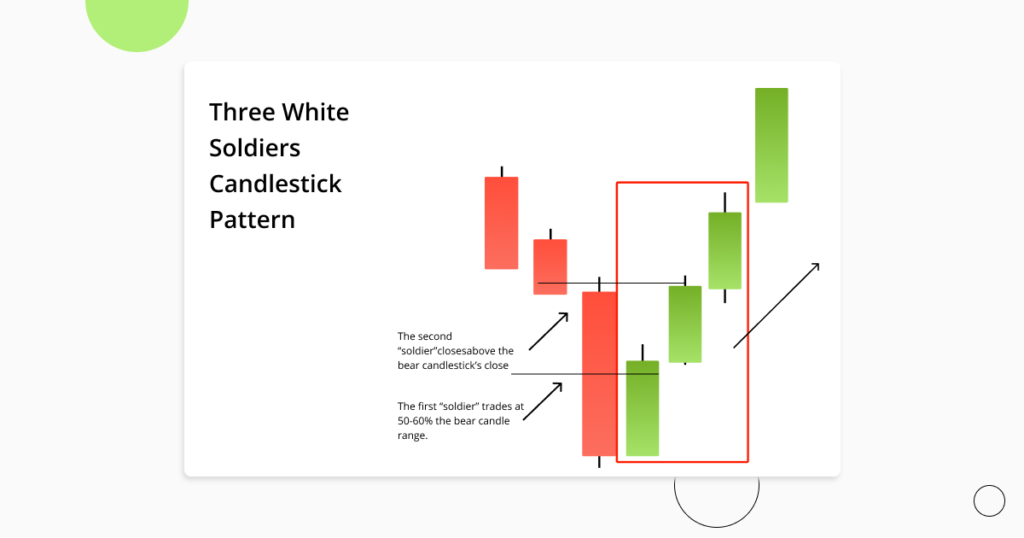 Three White Soldiers Candlestick Pattern

The second "soldier"closesabove the bear candlestick's close

The first "soldier" trades at 50-60% the bear candle range.